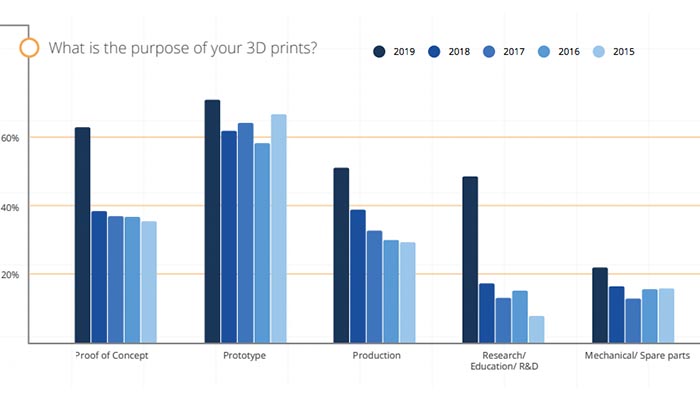 What is the purpose of your 3D prints?

2019 2018 2017 2016 2015

60%
40%
20%

Proof of Concept
Prototype
Production
Research/ Education/ R&D
Mechanical/ Spare parts